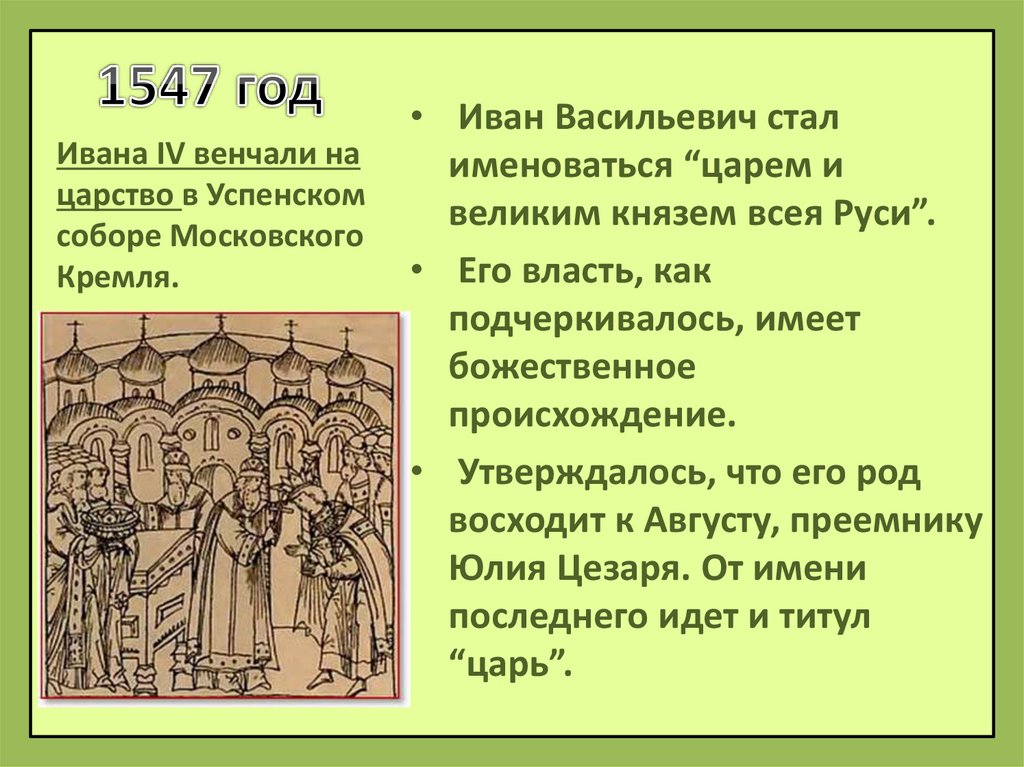 1547 год

Ивана IV венчали на царство в Успенском соборе Московского Кремля.

• Иван Васильевич стал именоваться “царем и великим князем всея Руси”.

• Его власть, как подчеркивалось, имеет божественное происхождение.

• Утверждалось, что его род восходит к Августу, преемнику Юлия Цезаря. От имени последнего идет и титул “царь”.